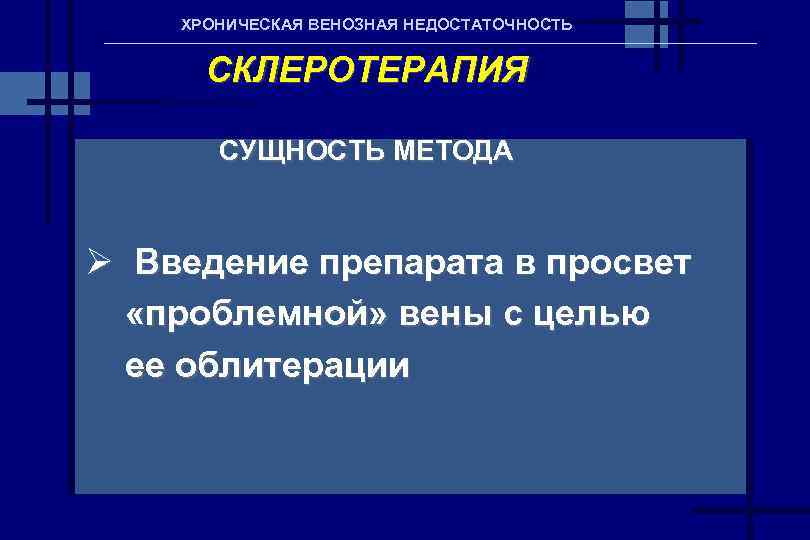 ХРОНИЧЕСКАЯ ВЕНОЗНАЯ НЕДОСТАТОЧНОСТЬ

СКЛЕРОТЕРАПИЯ

СУЩНОСТЬ МЕТОДА

➢ Введение препарата в просвет «проблемной» вены с целью ее облитерации